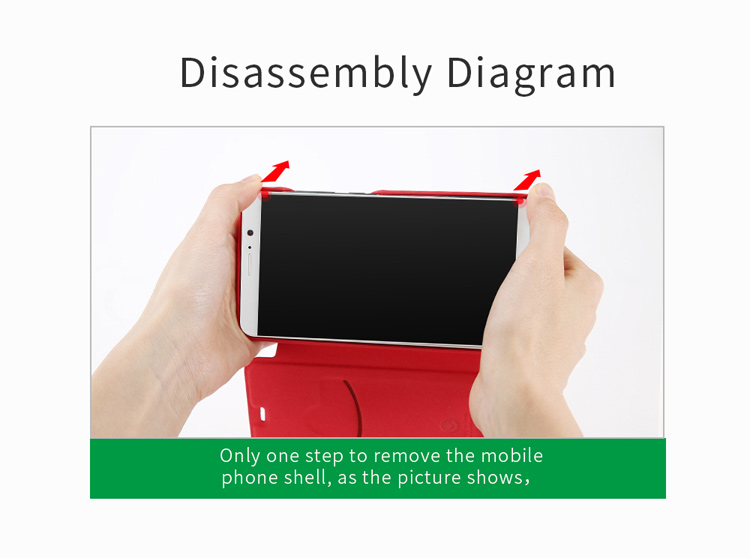 Disassembly Diagram

Only one step to remove the mobile phone shell, as the picture shows，